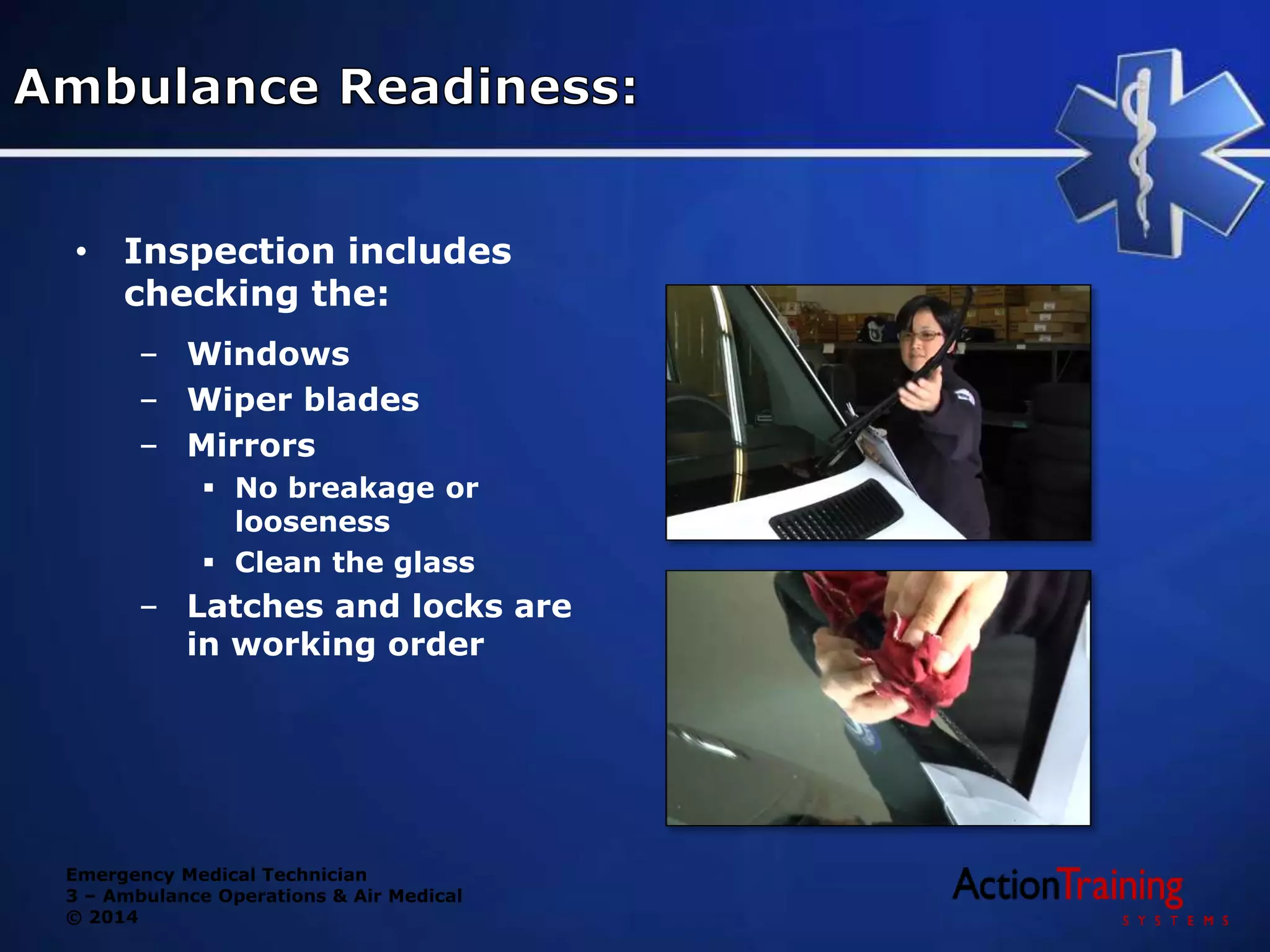 Ambulance Readiness:

• Inspection includes checking the:

– Windows
– Wiper blades
– Mirrors
▪ No breakage or looseness
▪ Clean the glass
– Latches and locks are in working order

Emergency Medical Technician
3 – Ambulance Operations & Air Medical
© 2014

ActionTraining
SYSTEMS